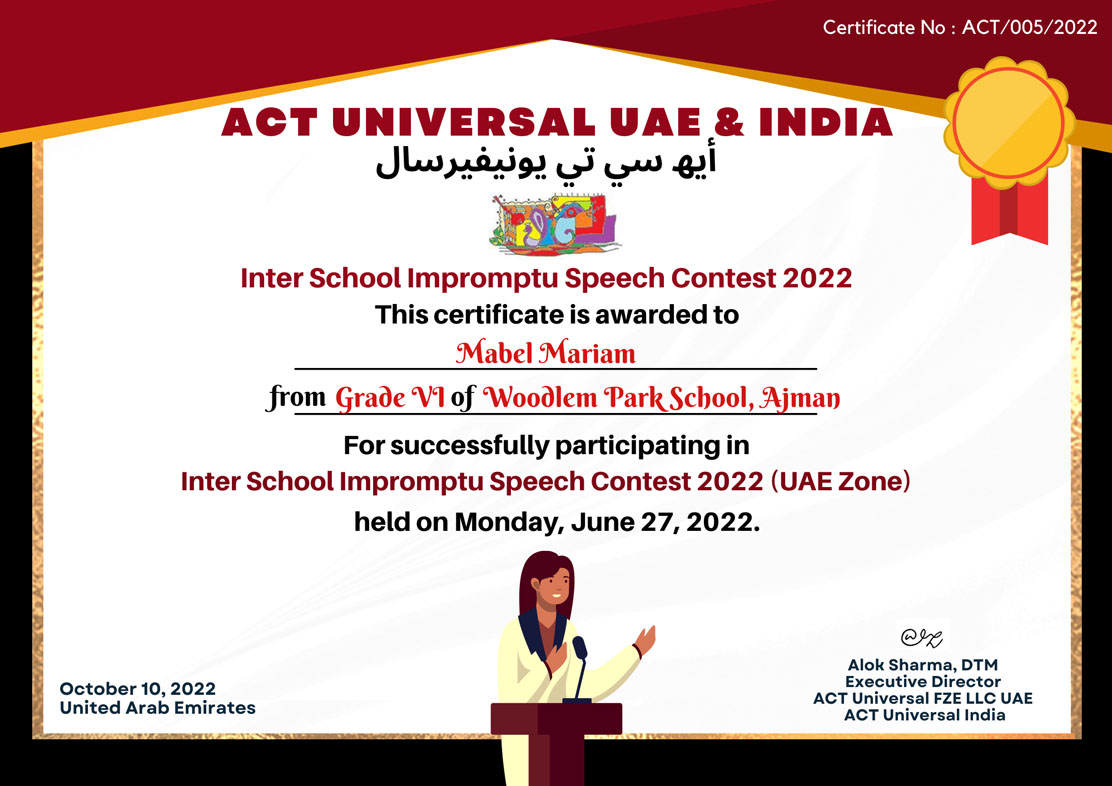 Certificate No : ACT/005/2022

ACT UNIVERSAL UAE & INDIA
أيه سي تي يونيفيرسال

Inter School Impromptu Speech Contest 2022
This certificate is awarded to
Mabel Mariam
from Grade VI of Woodlem Park School, Ajman
For successfully participating in
Inter School Impromptu Speech Contest 2022 (UAE Zone)
held on Monday, June 27, 2022.

October 10, 2022
United Arab Emirates

Alok Sharma, DTM
Executive Director
ACT Universal FZE LLC UAE
ACT Universal India